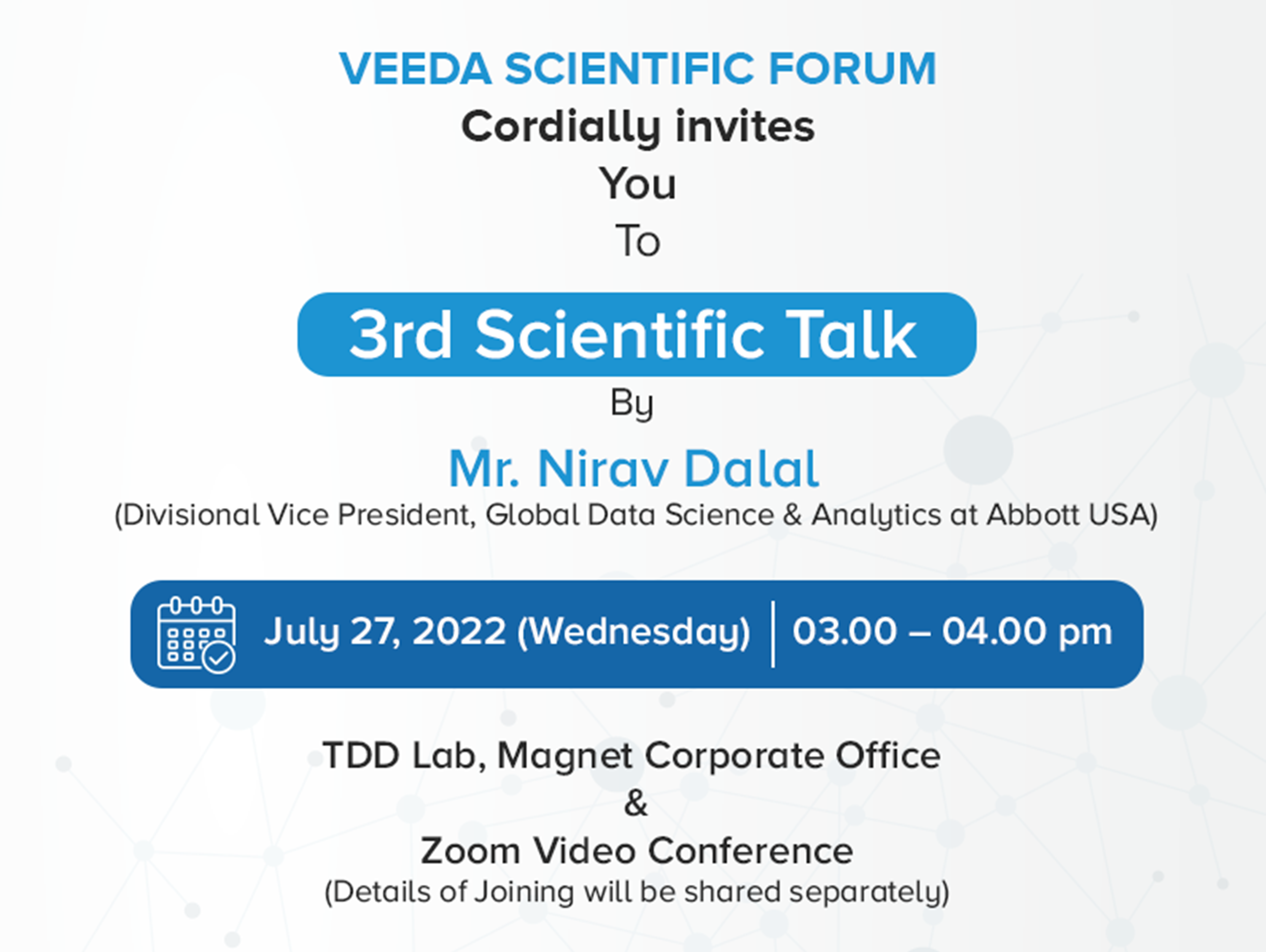 VEEDA SCIENTIFIC FORUM
Cordially invites
You
To

3rd Scientific Talk

By

Mr. Nirav Dalal
(Divisional Vice President, Global Data Science & Analytics at Abbott USA)

July 27, 2022 (Wednesday) | 03.00 – 04.00 pm

TDD Lab, Magnet Corporate Office
&
Zoom Video Conference
(Details of Joining will be shared separately)